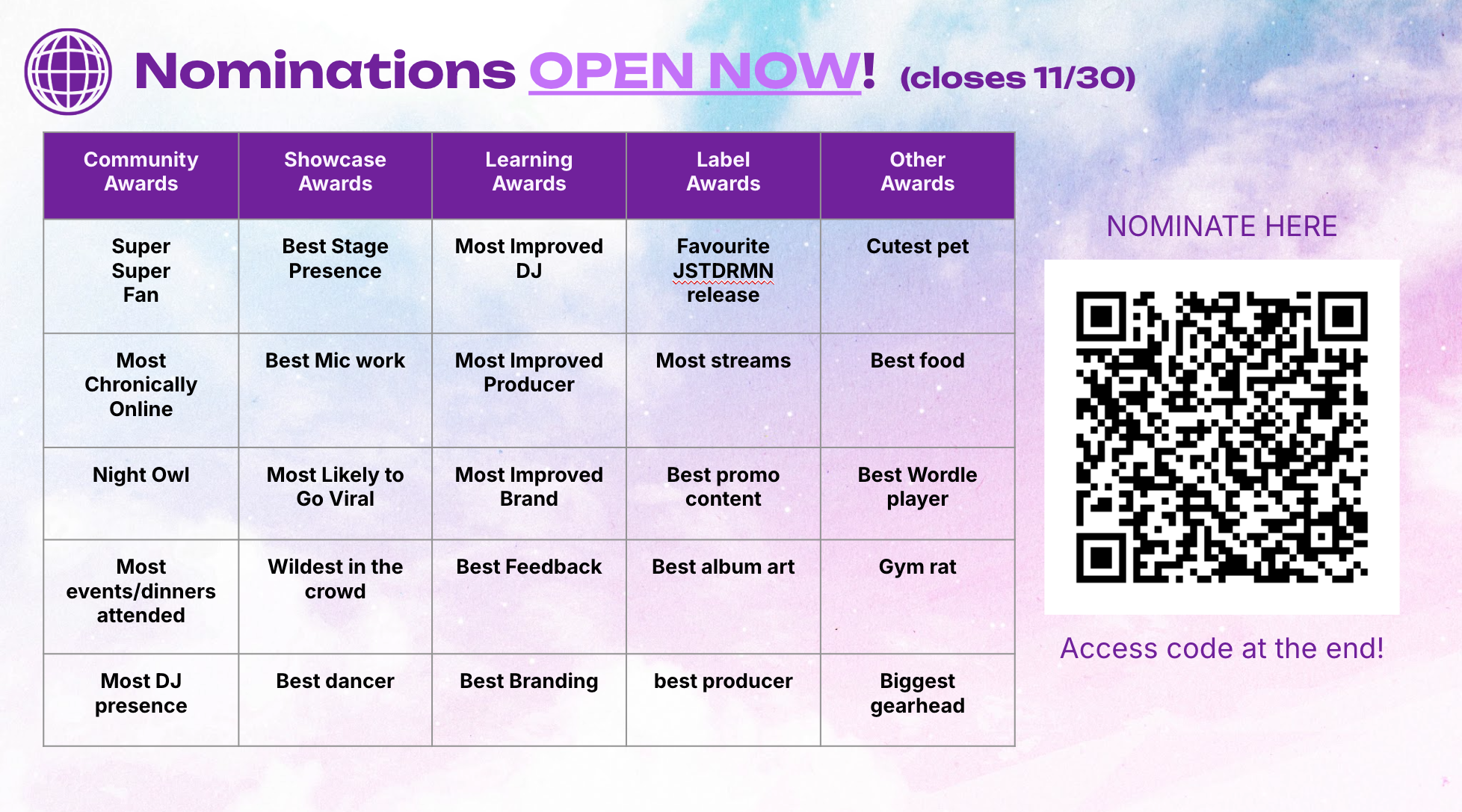 Nominations OPEN NOW! (closes 11/30)

| Community Awards | Showcase Awards | Learning Awards | Label Awards | Other Awards |
|---|---|---|---|---|
| Super Super Fan | Best Stage Presence | Most Improved DJ | Favourite JSTDRMN release | Cutest pet |
| Most Chronically Online | Best Mic work | Most Improved Producer | Most streams | Best food |
| Night Owl | Most Likely to Go Viral | Most Improved Brand | Best promo content | Best Wordle player |
| Most events/dinners attended | Wildest in the crowd | Best Feedback | Best album art | Gym rat |
| Most DJ presence | Best dancer | Best Branding | best producer | Biggest gearhead |

NOMINATE HERE

Access code at the end!